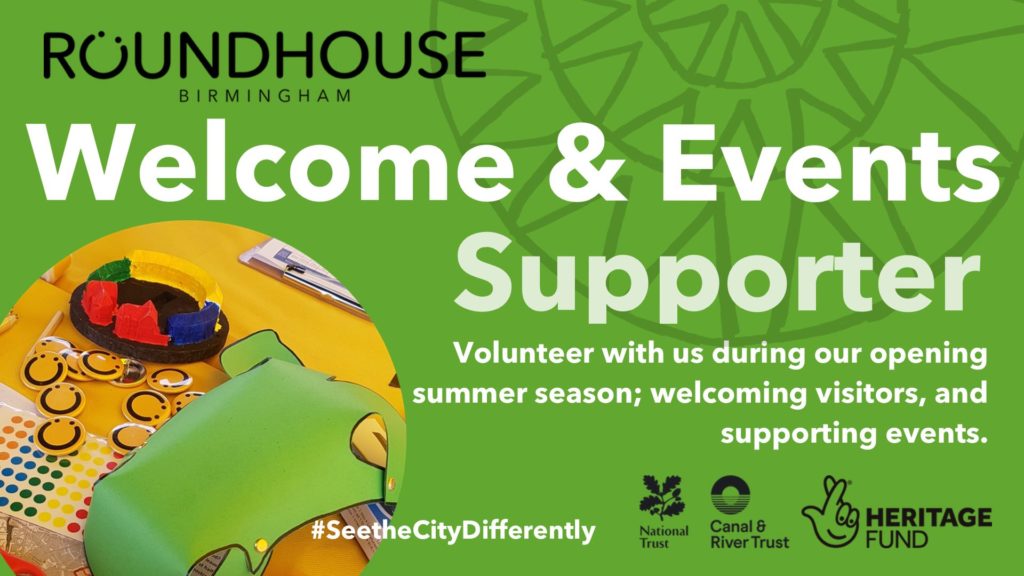 ROUNDHOUSE
BIRMINGHAM

Welcome & Events Supporter

Volunteer with us during our opening summer season; welcoming visitors, and supporting events.

#SeetheCityDifferently

National Trust

Canal & River Trust

HERITAGE FUND